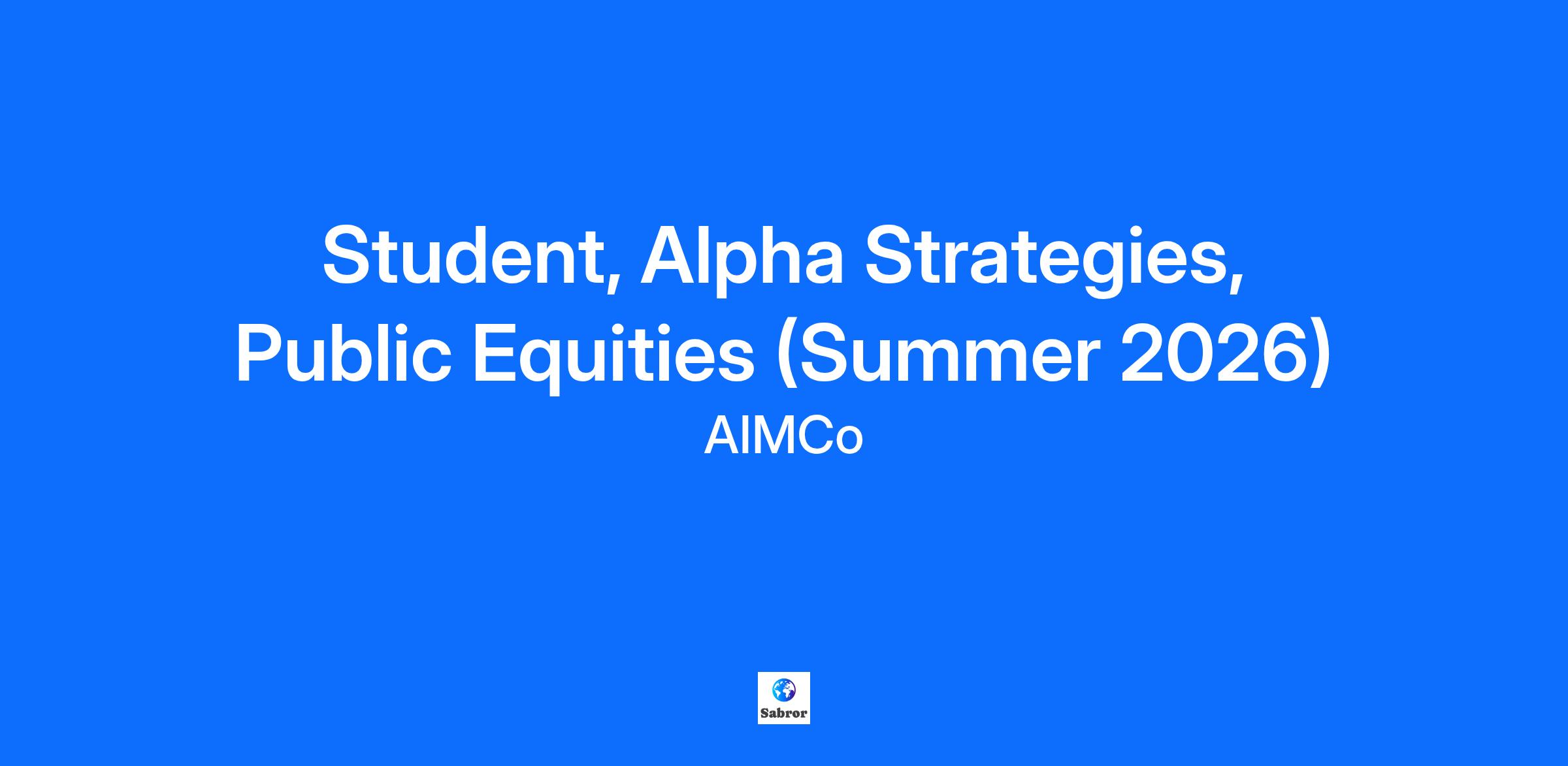 Student, Alpha Strategies, Public Equities (Summer 2026)
AIMCo

Sabror